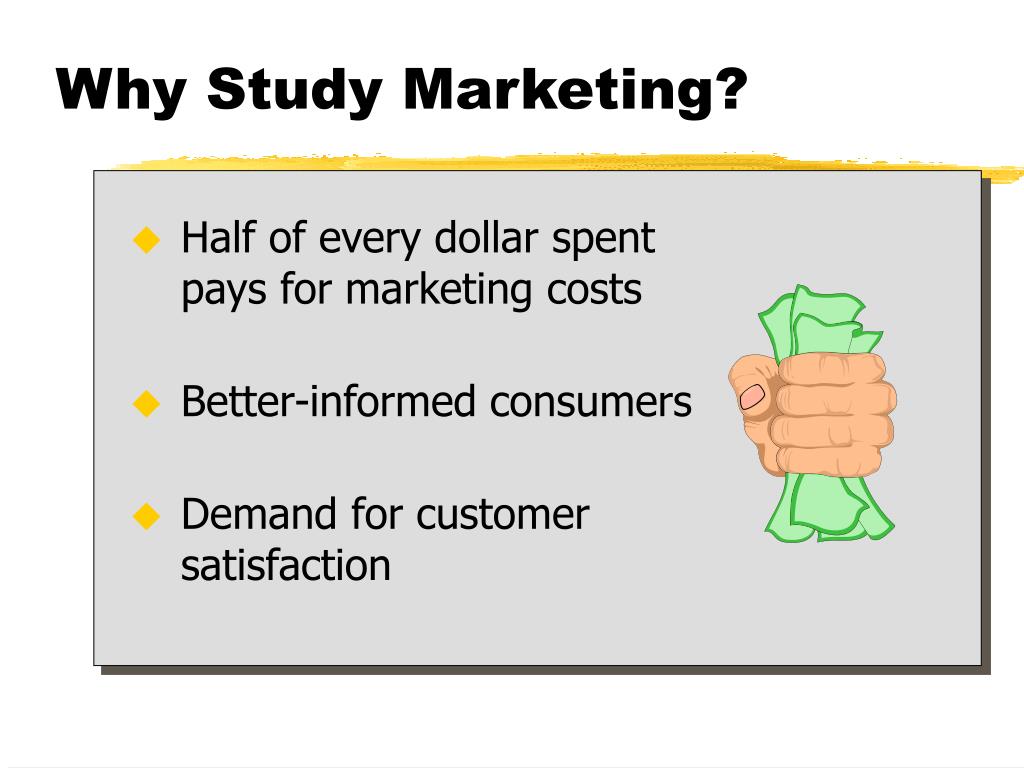 Why Study Marketing?

◆ Half of every dollar spent pays for marketing costs

◆ Better-informed consumers

◆ Demand for customer satisfaction